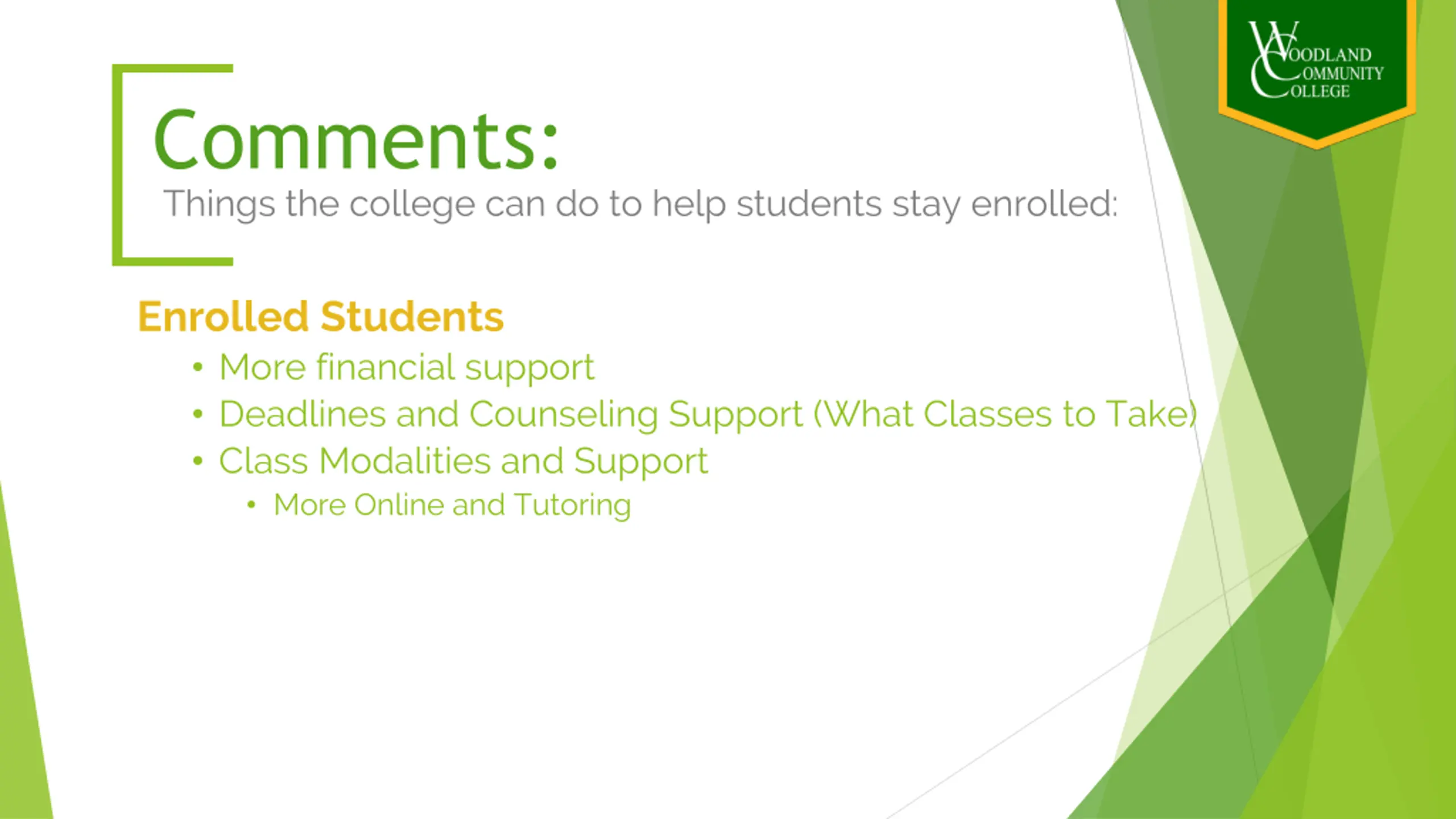 WOODLAND COMMUNITY COLLEGE

Comments:
Things the college can do to help students stay enrolled:

Enrolled Students
• More financial support
• Deadlines and Counseling Support (What Classes to Take)
• Class Modalities and Support
  • More Online and Tutoring